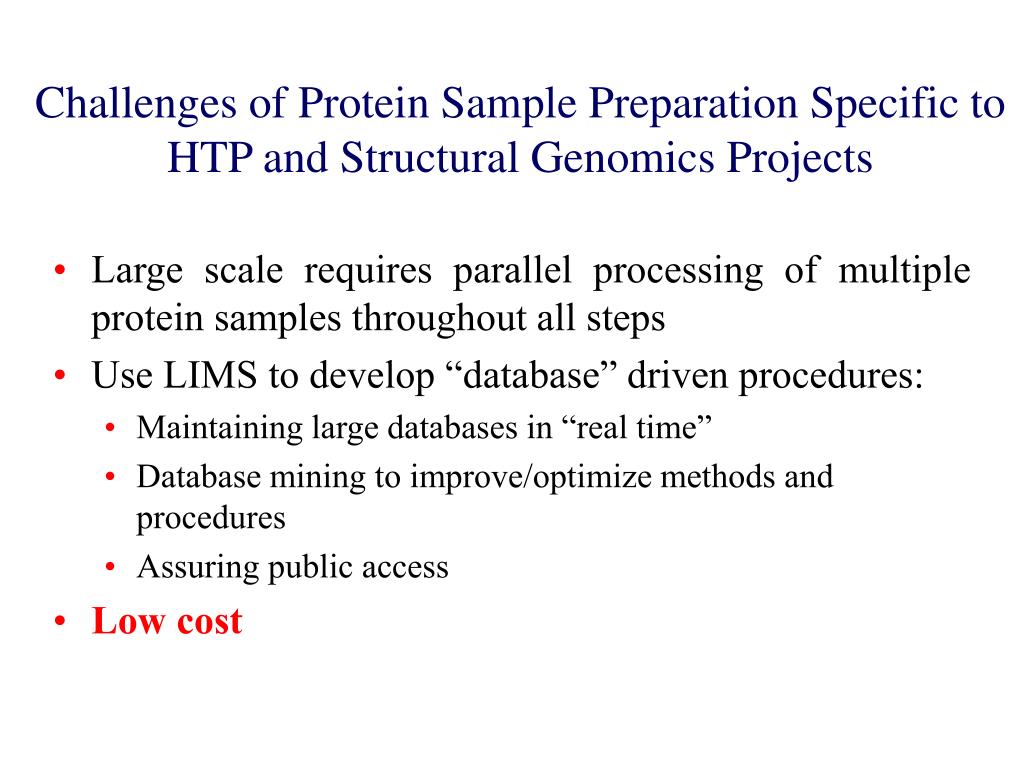 Challenges of Protein Sample Preparation Specific to HTP and Structural Genomics Projects

• Large scale requires parallel processing of multiple protein samples throughout all steps
• Use LIMS to develop “database” driven procedures:
  • Maintaining large databases in “real time”
  • Database mining to improve/optimize methods and procedures
  • Assuring public access
• Low cost